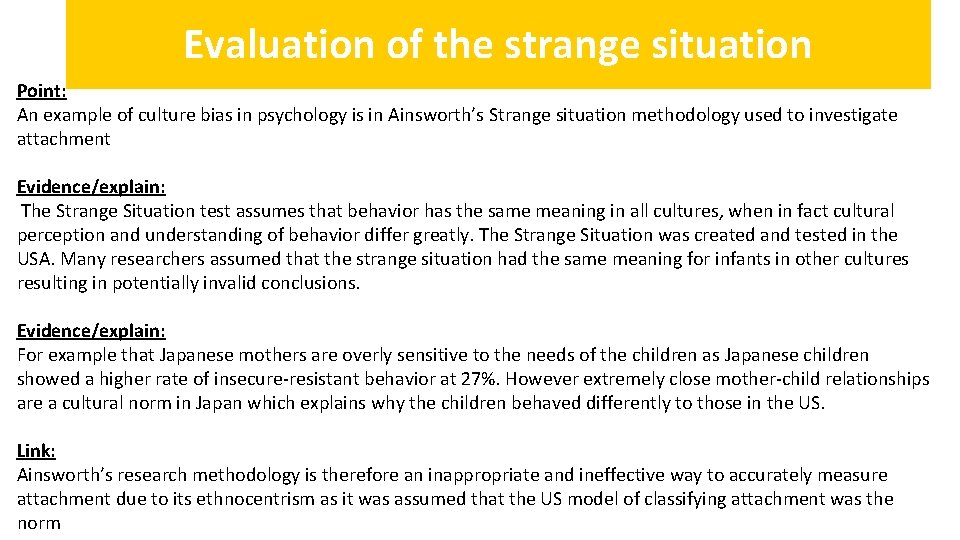 Evaluation of the strange situation

Point:
An example of culture bias in psychology is in Ainsworth's Strange situation methodology used to investigate attachment

Evidence/explain:
The Strange Situation test assumes that behavior has the same meaning in all cultures, when in fact cultural perception and understanding of behavior differ greatly. The Strange Situation was created and tested in the USA. Many researchers assumed that the strange situation had the same meaning for infants in other cultures resulting in potentially invalid conclusions.

Evidence/explain:
For example that Japanese mothers are overly sensitive to the needs of the children as Japanese children showed a higher rate of insecure-resistant behavior at 27%. However extremely close mother-child relationships are a cultural norm in Japan which explains why the children behaved differently to those in the US.

Link:
Ainsworth's research methodology is therefore an inappropriate and ineffective way to accurately measure attachment due to its ethnocentrism as it was assumed that the US model of classifying attachment was the norm